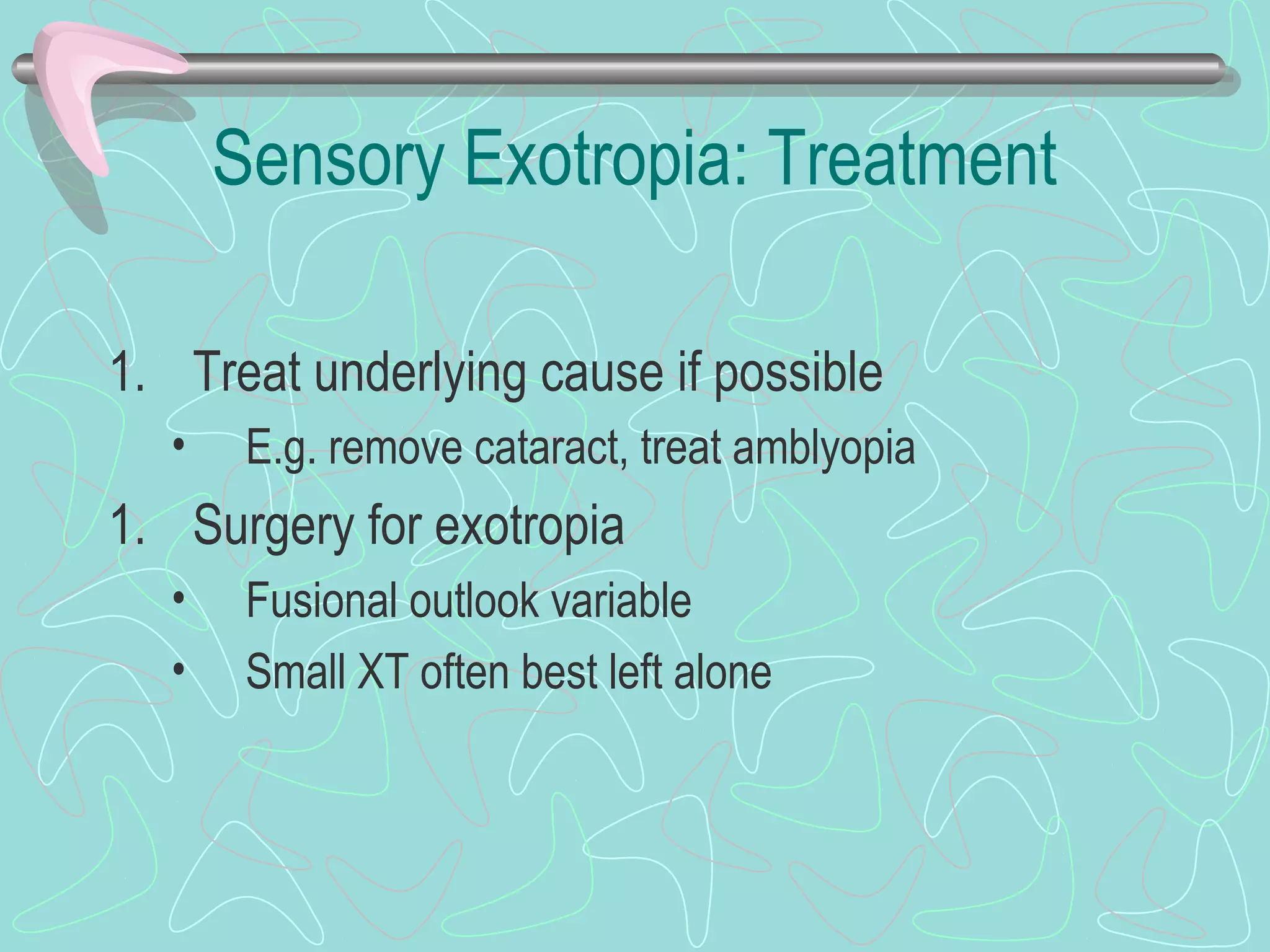 Sensory Exotropia: Treatment

1. Treat underlying cause if possible

• E.g. remove cataract, treat amblyopia

1. Surgery for exotropia

• Fusional outlook variable

• Small XT often best left alone